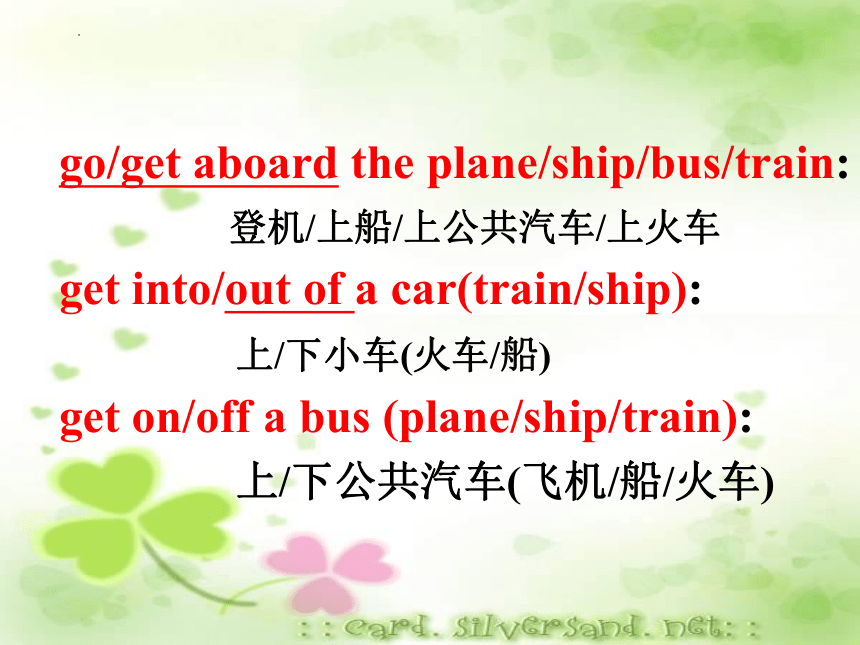 go/get aboard the plane/ship/bus/train:

登机/上船/上公共汽车/上火车

get into/out of a car(train/ship):

上/下小车(火车/船)

get on/off a bus (plane/ship/train):

上/下公共汽车(飞机/船/火车)

: : card. silversand. net: :